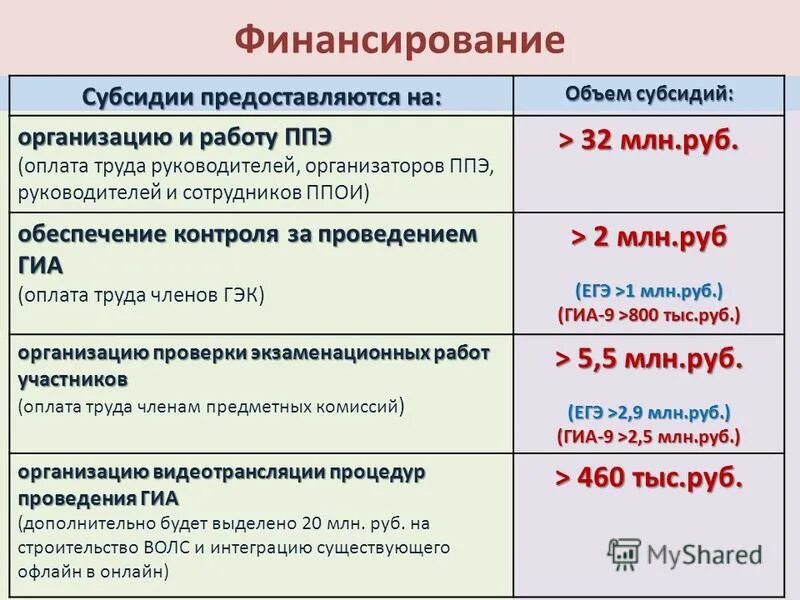 Финансирование

| Субсидии предоставляются на: | Объем субсидий: |
|---|---|
| организацию и работу ППЭ (оплата труда руководителей, организаторов ППЭ, руководителей и сотрудников ППОИ) | > 32 млн.руб. |
| обеспечение контроля за проведением ГИА (оплата труда членов ГЭК) | > 2 млн.руб (ЕГЭ >1 млн.руб.) (ГИА-9 >800 тыс.руб.) |
| организацию проверки экзаменационных работ участников (оплата труда членам предметных комиссий) | > 5,5 млн.руб. (ЕГЭ >2,9 млн.руб.) (ГИА-9 >2,5 млн.руб.) |
| организацию видеотрансляции процедур проведения ГИА (дополнительно будет выделено 20 млн. руб. на строительство ВОЛС и интеграцию существующего офлайн в онлайн) | > 460 тыс.руб. |

MyShared